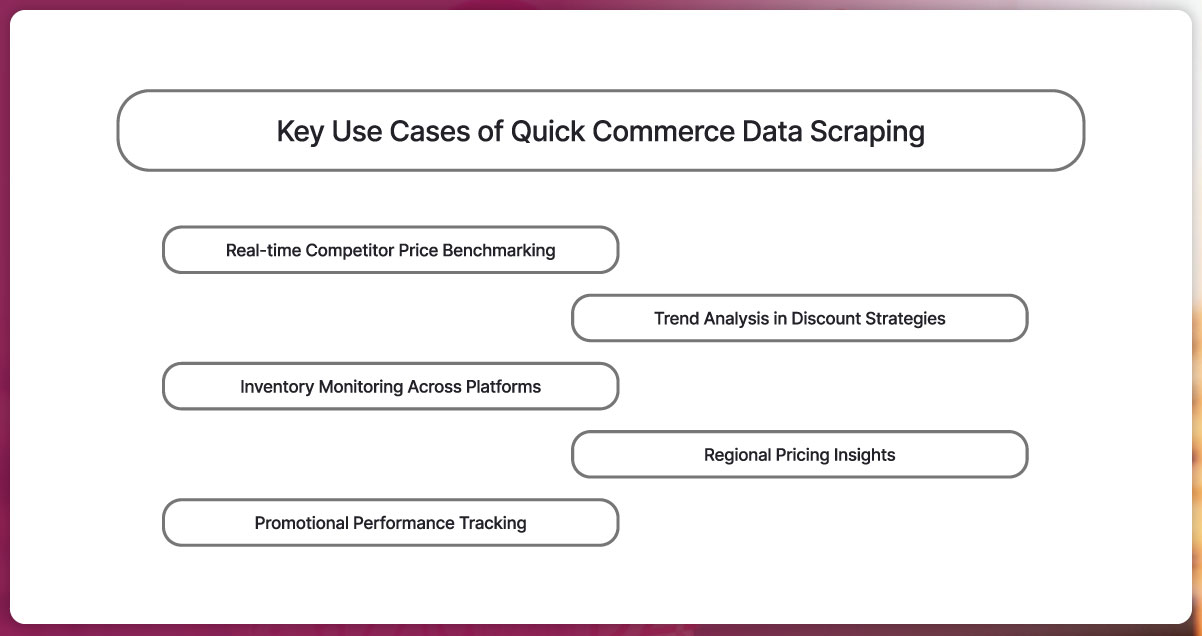 Key Use Cases of Quick Commerce Data Scraping

Real-time Competitor Price Benchmarking

Trend Analysis in Discount Strategies

Inventory Monitoring Across Platforms

Regional Pricing Insights

Promotional Performance Tracking